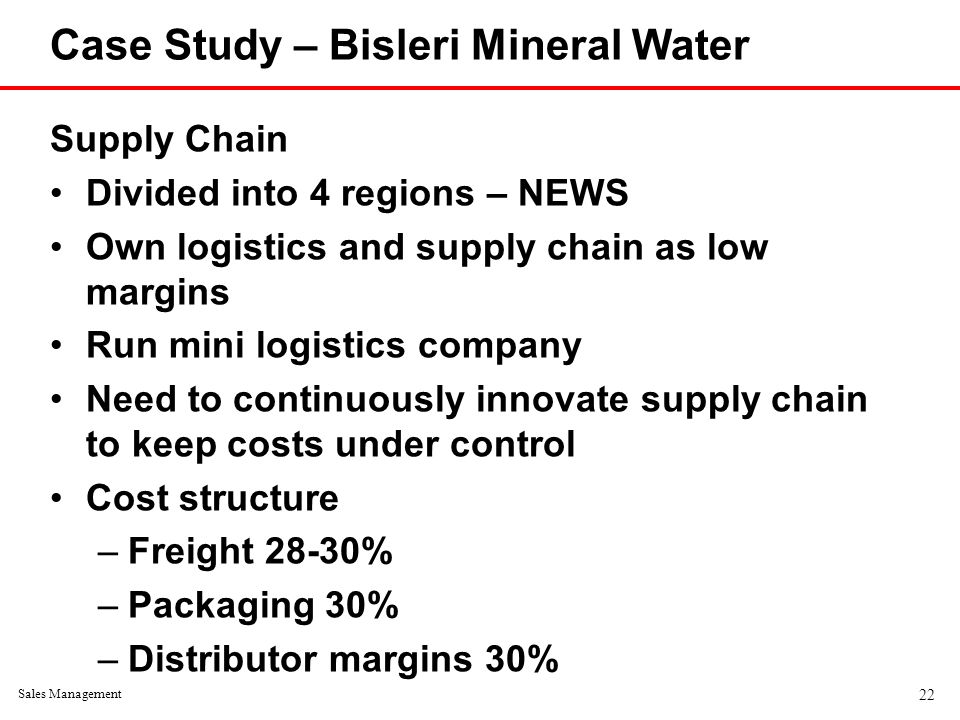 Case Study – Bisleri Mineral Water

Supply Chain

• Divided into 4 regions – NEWS
• Own logistics and supply chain as low margins
• Run mini logistics company
• Need to continuously innovate supply chain to keep costs under control
• Cost structure
  – Freight 28-30%
  – Packaging 30%
  – Distributor margins 30%

Sales Management

22